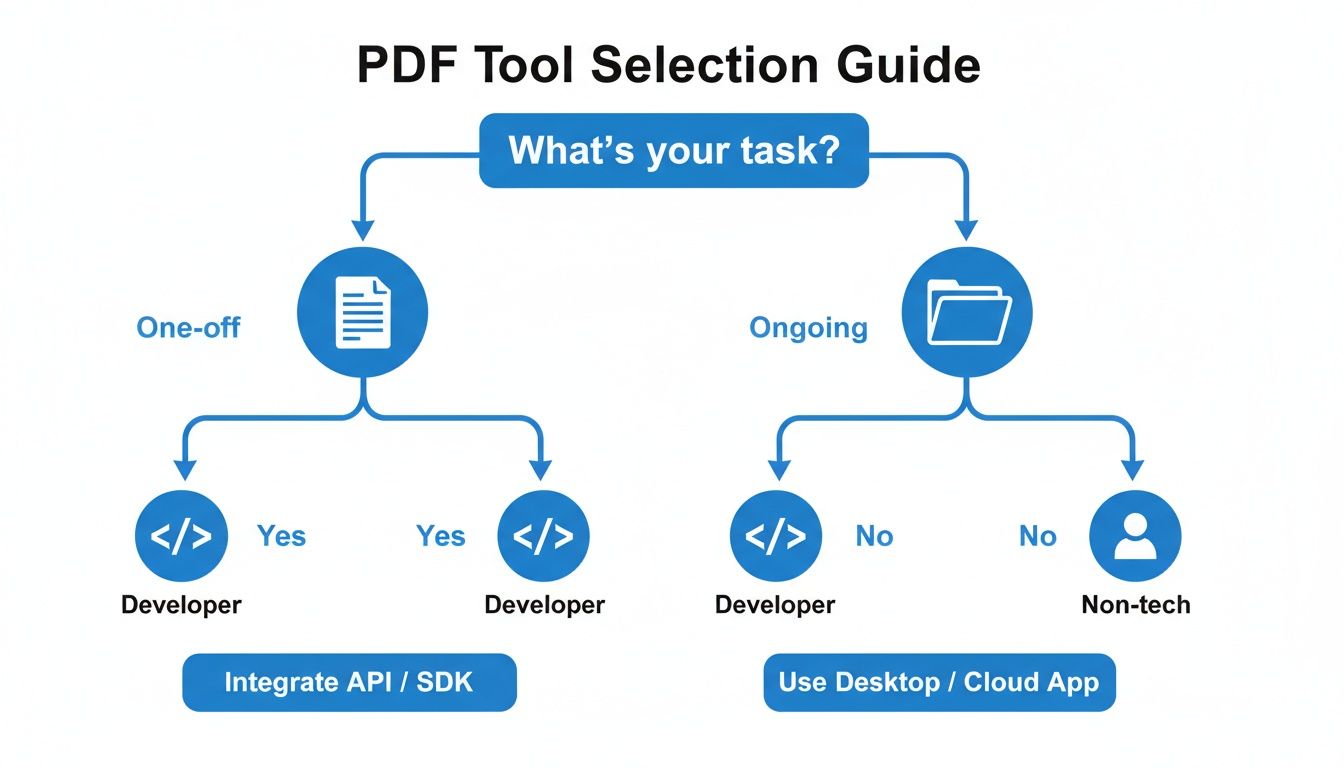 PDF Tool Selection Guide

What's your task?

One-off

Ongoing

</> Yes

Developer

Yes </>

Developer

</> No

Developer

No

Non-tech

Integrate API / SDK

Use Desktop / Cloud App